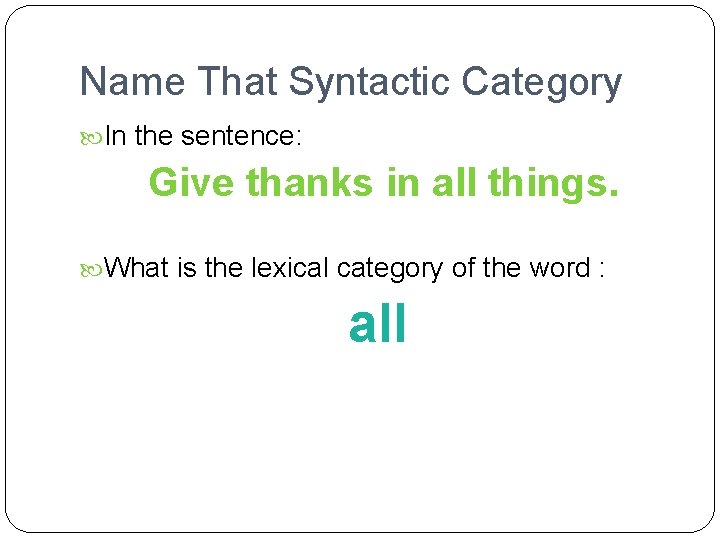 Name That Syntactic Category

In the sentence:

Give thanks in all things.

What is the lexical category of the word :

all